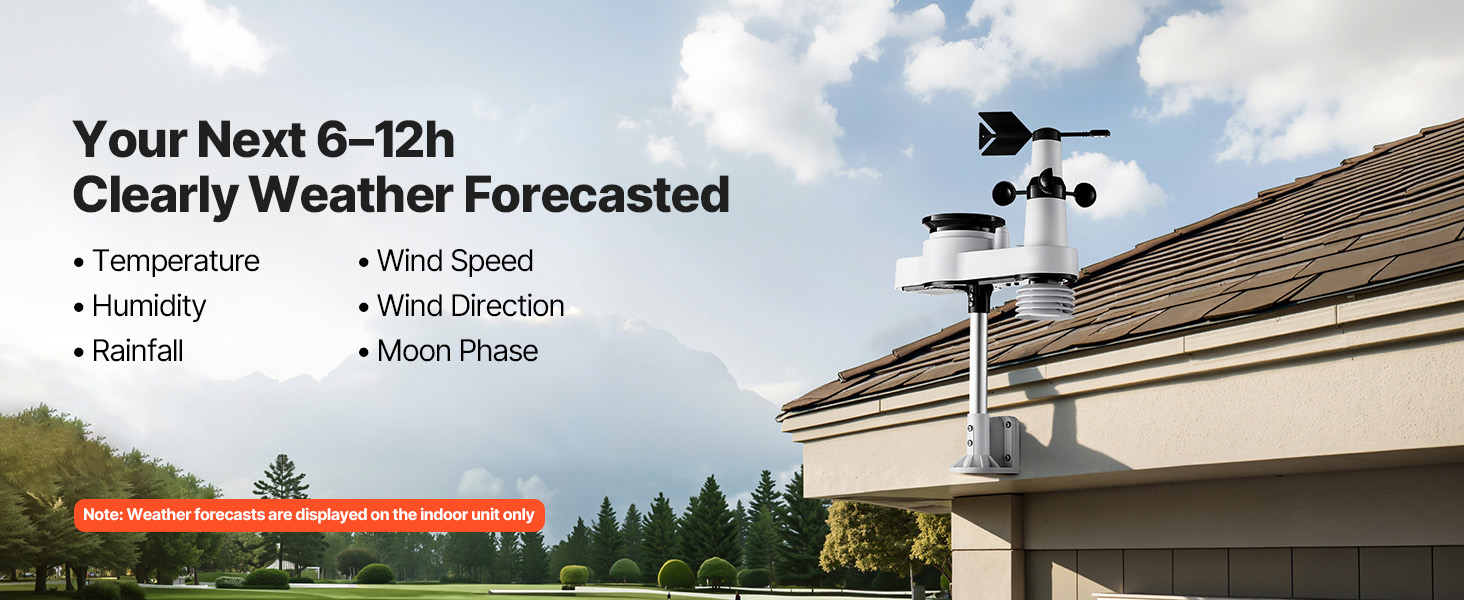 Your Next 6–12h
Clearly Weather Forecasted

• Temperature
• Humidity
• Rainfall

• Wind Speed
• Wind Direction
• Moon Phase

Note: Weather forecasts are displayed on the indoor unit only